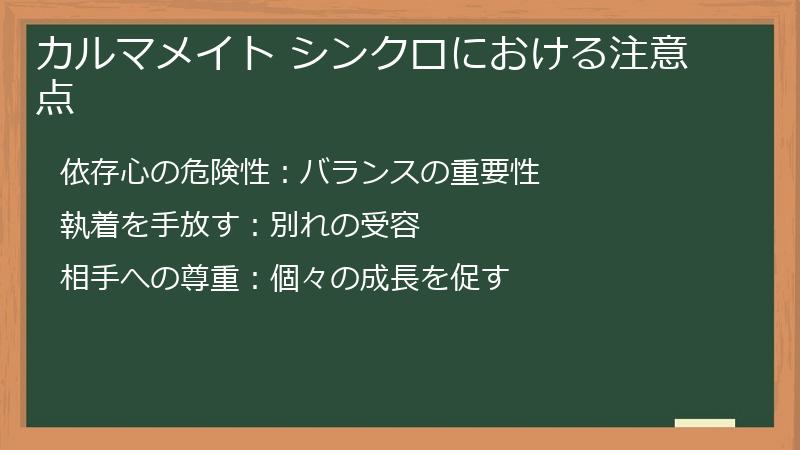 カルマメイト シンクロにおける注意点

依存心の危険性：バランスの重要性

執着を手放す：別れの受容

相手への尊重：個々の成長を促す